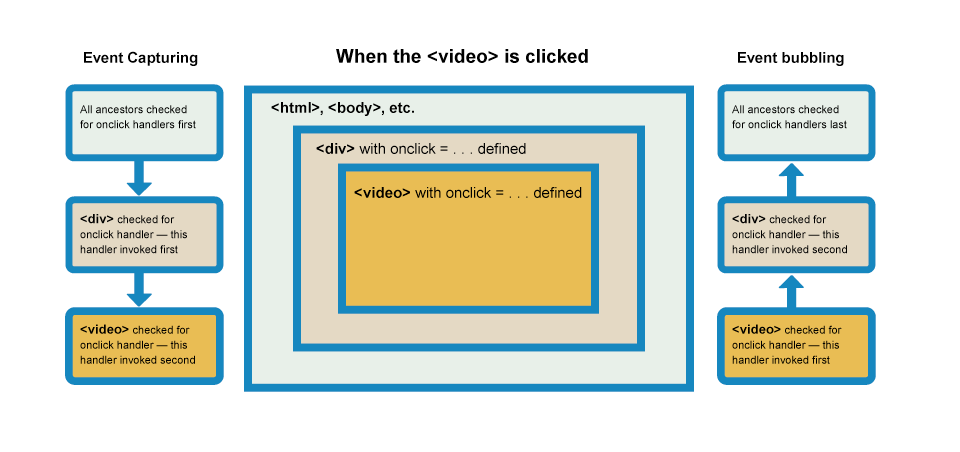 Event Capturing

All ancestors checked for onclick handlers first

<div> checked for onclick handler — this handler invoked first

<video> checked for onclick handler — this handler invoked second

When the <video> is clicked

<html>, <body>, etc.

<div> with onclick = . . . defined

<video> with onclick = . . . defined

Event bubbling

All ancestors checked for onclick handlers last

<div> checked for onclick handler — this handler invoked second

<video> checked for onclick handler — this handler invoked first